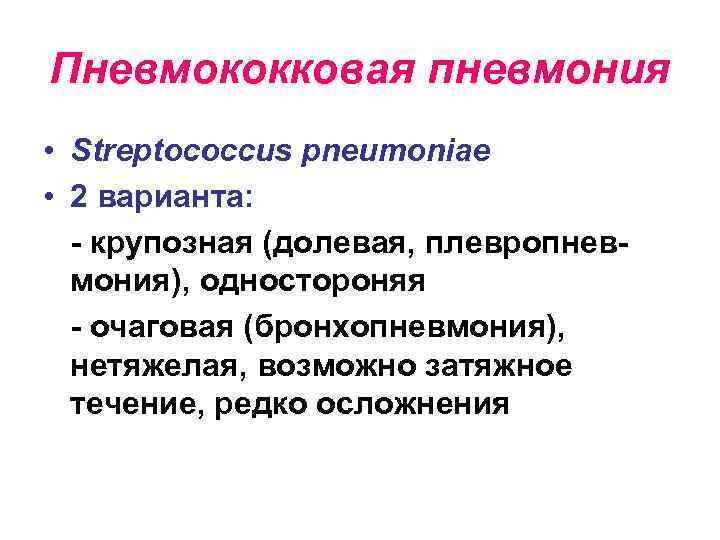 Пневмококковая пневмония

• Streptococcus pneumoniae
• 2 варианта:

- крупозная (долевая, плевропневмония), одностороняя

- очаговая (бронхопневмония), нетяжелая, возможно затяжное течение, редко осложнения